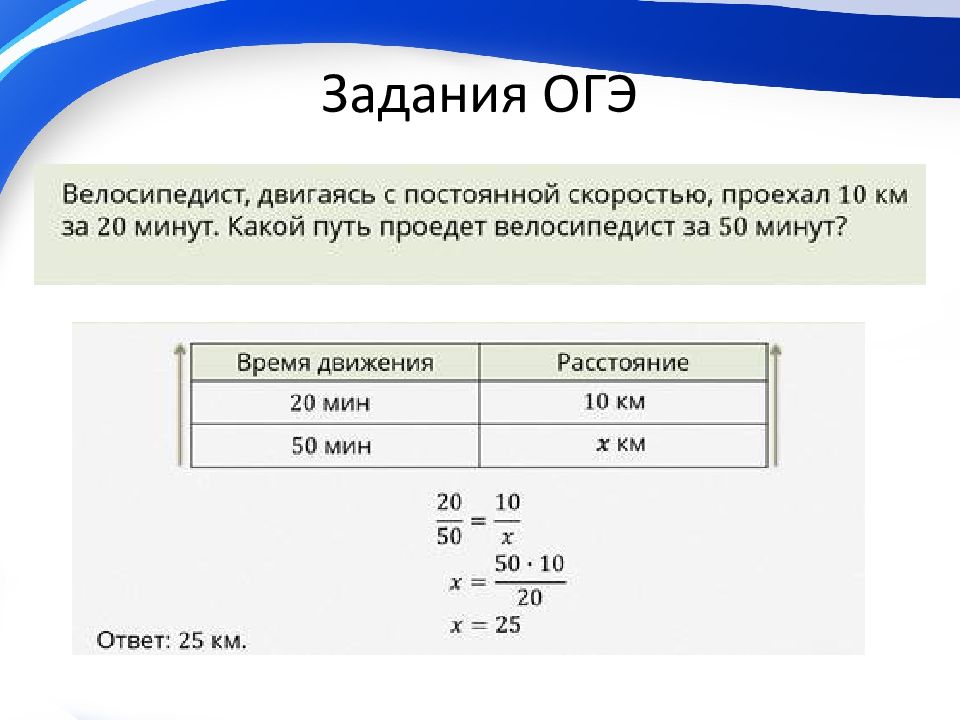 Задания ОГЭ

Велосипедист, двигаясь с постоянной скоростью, проехал 10 км за 20 минут. Какой путь проедет велосипедист за 50 минут?

| Время движения | Расстояние |
|---|---|
| 20 мин | 10 км |
| 50 мин | $x$ км |

$\frac{20}{50} = \frac{10}{x}$

$x = \frac{50 \cdot 10}{20}$

$x = 25$

Ответ: 25 км.